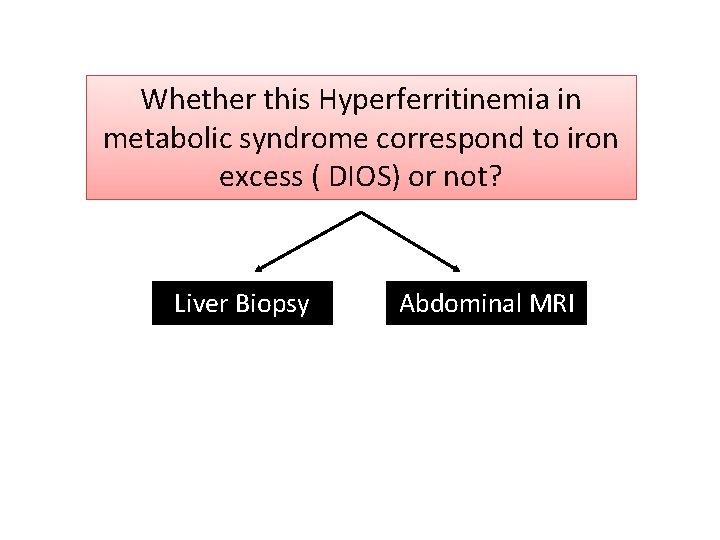 Whether this Hyperferritinemia in metabolic syndrome correspond to iron excess ( DIOS) or not?

Liver Biopsy

Abdominal MRI